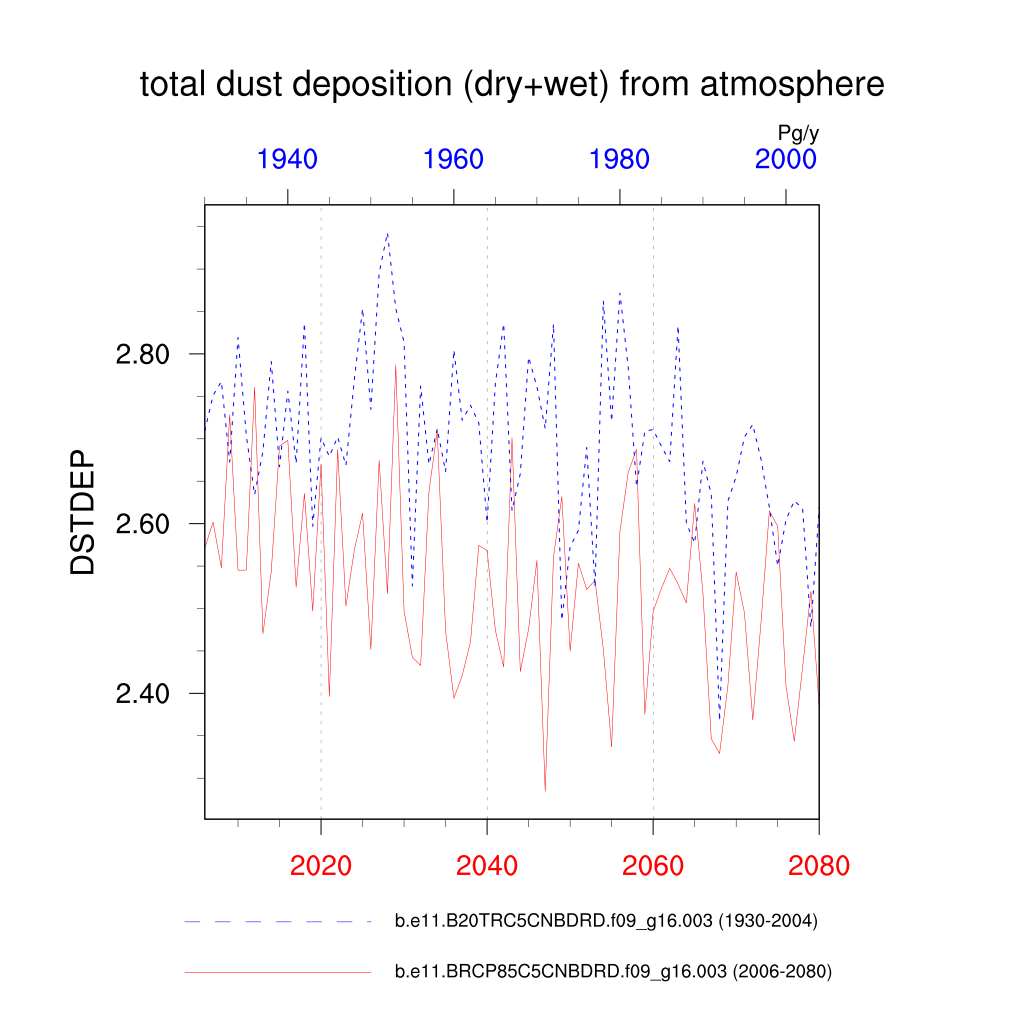 total dust deposition (dry+wet) from atmosphere

Pg/y

1940 1960 1980 2000

DSTDEP

2.80
2.60
2.40

2020 2040 2060 2080

b.e11.B20TRC5CNBDRD.f09_g16.003 (1930-2004)

b.e11.BRCP85C5CNBDRD.f09_g16.003 (2006-2080)